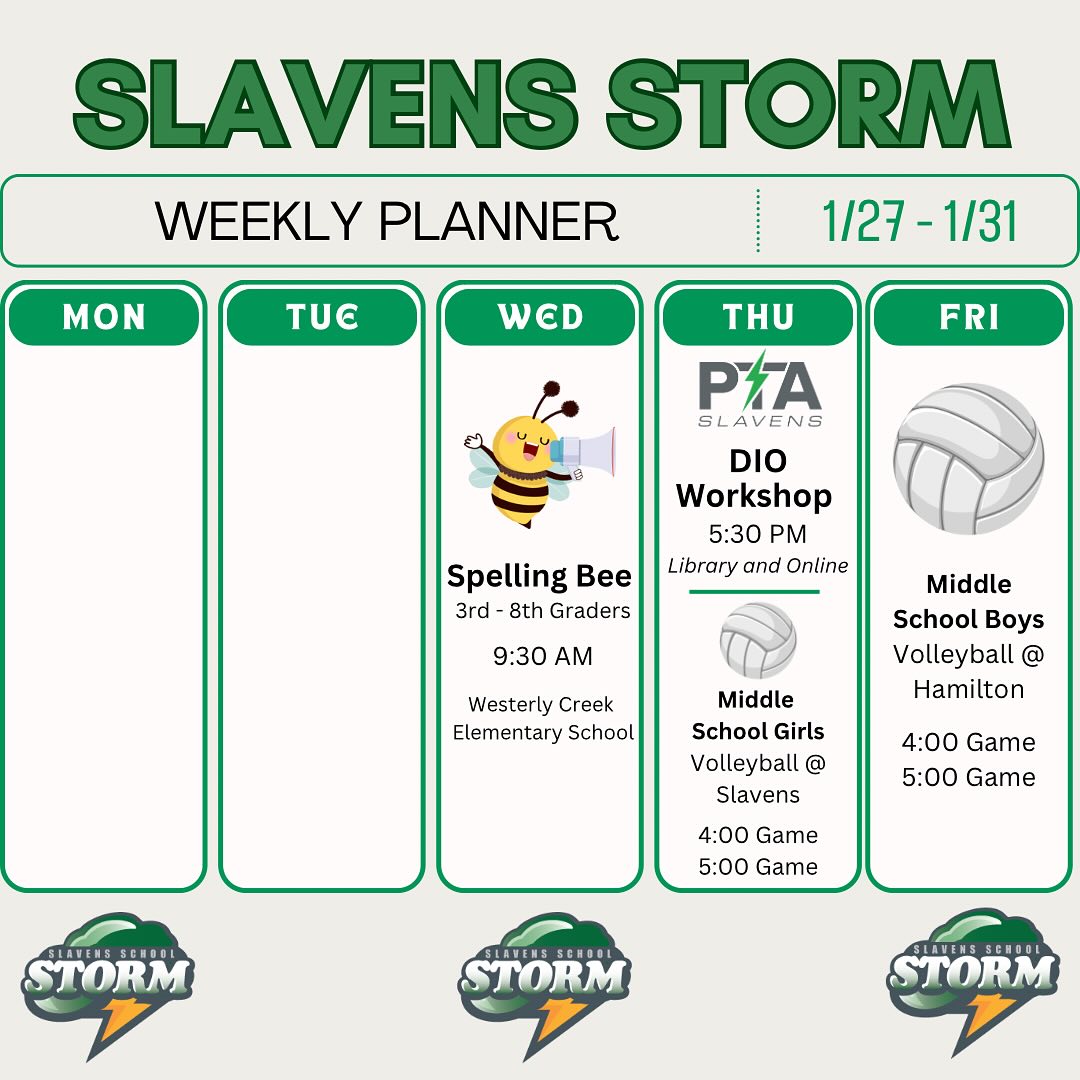 SLAVENS STORM

WEEKLY PLANNER

1/27 - 1/31

MON

TUE

WED

Spelling Bee
3rd - 8th Graders
9:30 AM
Westerly Creek Elementary School

THU

PTA
SLAVENS

DIO Workshop
5:30 PM
Library and Online

Middle School Girls
Volleyball @ Slavens
4:00 Game
5:00 Game

FRI

Middle School Boys
Volleyball @ Hamilton
4:00 Game
5:00 Game

SLAVENS SCHOOL
STORM

SLAVENS SCHOOL
STORM

SLAVENS SCHOOL
STORM